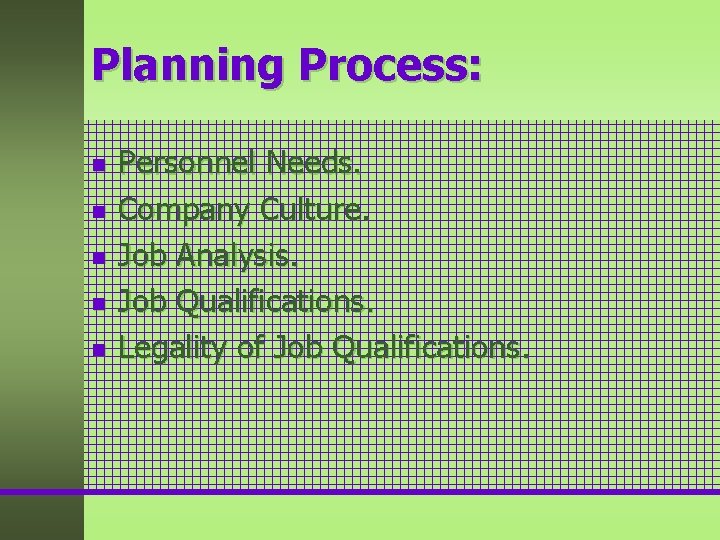 Planning Process:

- Personnel Needs.
- Company Culture.
- Job Analysis.
- Job Qualifications.
- Legality of Job Qualifications.